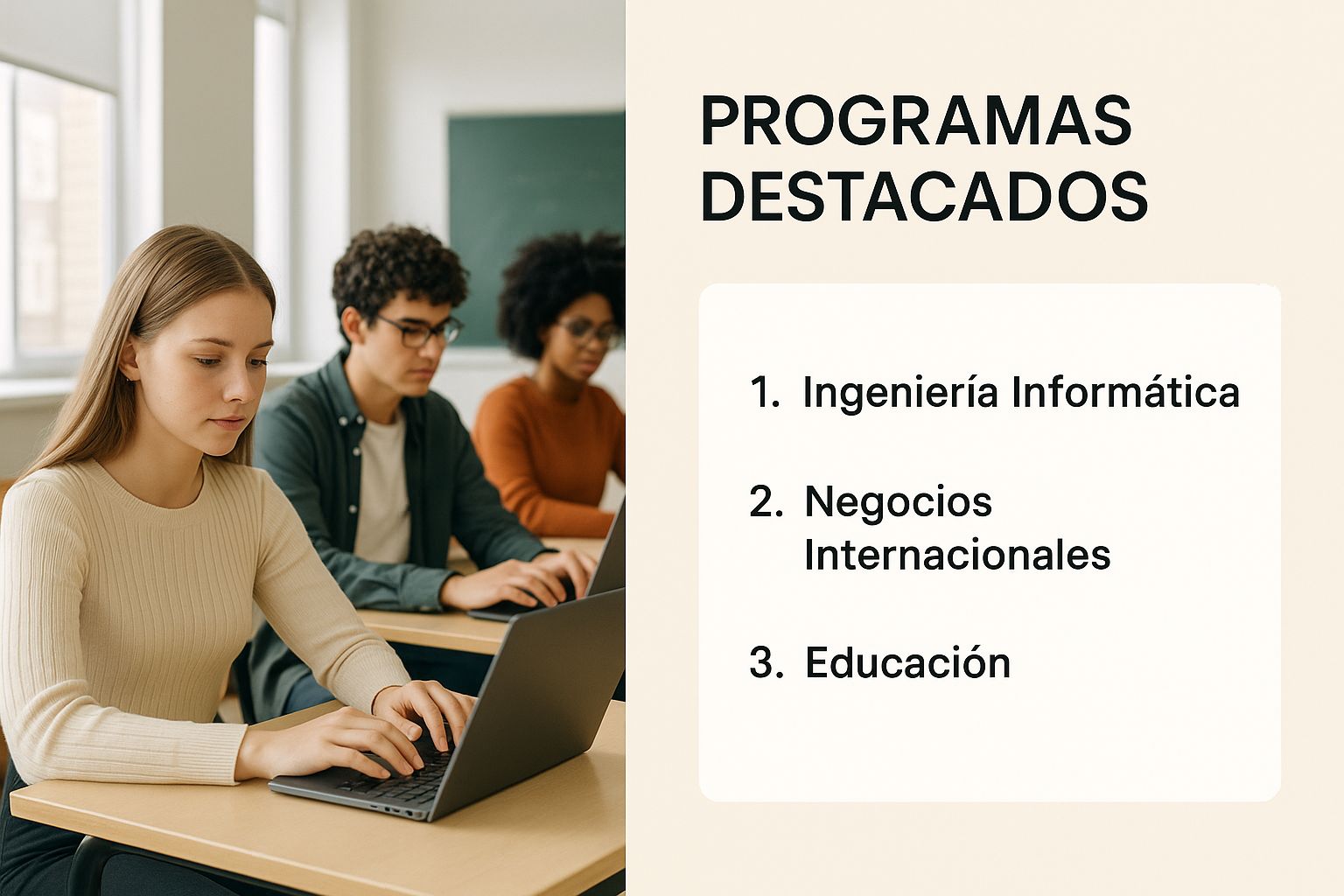 PROGRAMAS DESTACADOS

1. Ingeniería Informática

2. Negocios Internacionales

3. Educación